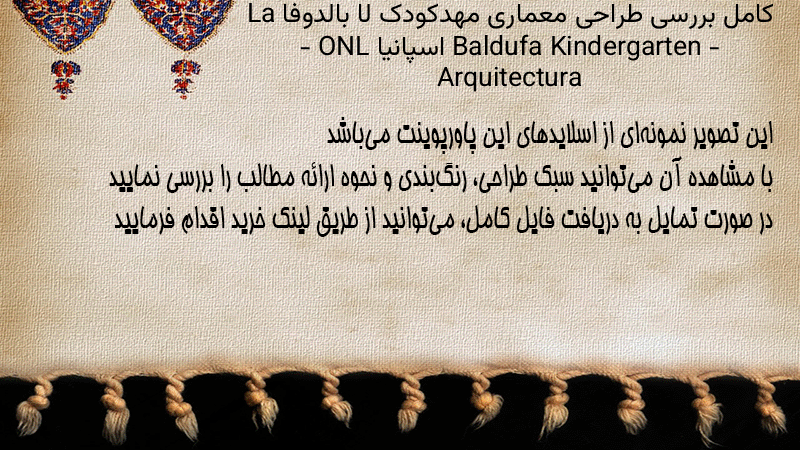 کامل بررسی طراحی معماری مهدکودک لا بالدوفا La Baldufa Kindergarten - اسپانیا ONL - Arquitectura

این تصویر نمونه‌ای از اسلایدهای این پاورپوینت می‌باشد
با مشاهده آن می‌توانید سبک طراحی، رنگ‌بندی و نحوه ارائه مطالب را بررسی نمایید
در صورت تمایل به دریافت فایل کامل، می‌توانید از طریق لینک خرید اقدام فرمایید